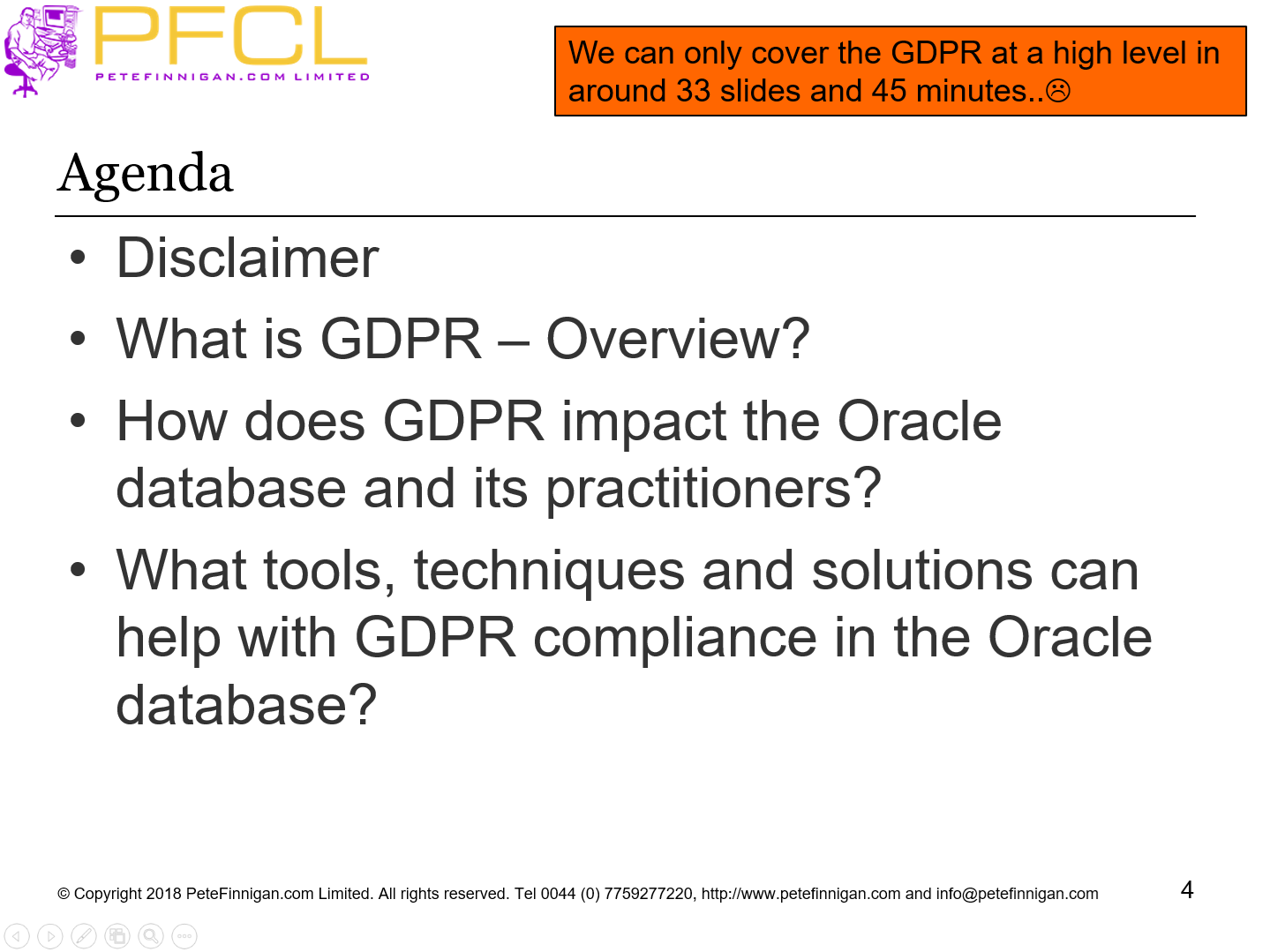 PFCL
PETEFINNIGAN.COM LIMITED

We can only cover the GDPR at a high level in around 33 slides and 45 minutes..☹

Agenda

• Disclaimer
• What is GDPR – Overview?
• How does GDPR impact the Oracle database and its practitioners?
• What tools, techniques and solutions can help with GDPR compliance in the Oracle database?

© Copyright 2018 PeteFinnigan.com Limited. All rights reserved. Tel 0044 (0) 7759277220, http://www.petefinnigan.com and info@petefinnigan.com

4